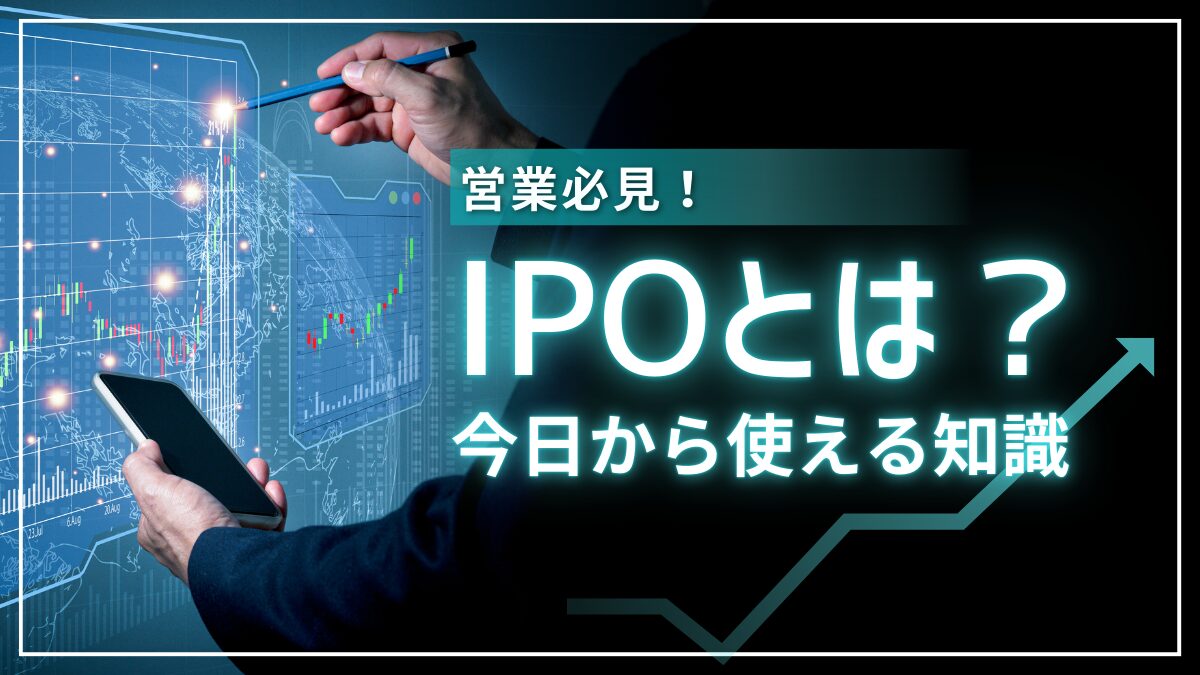 営業必見！

IPOとは？

今日から使える知識